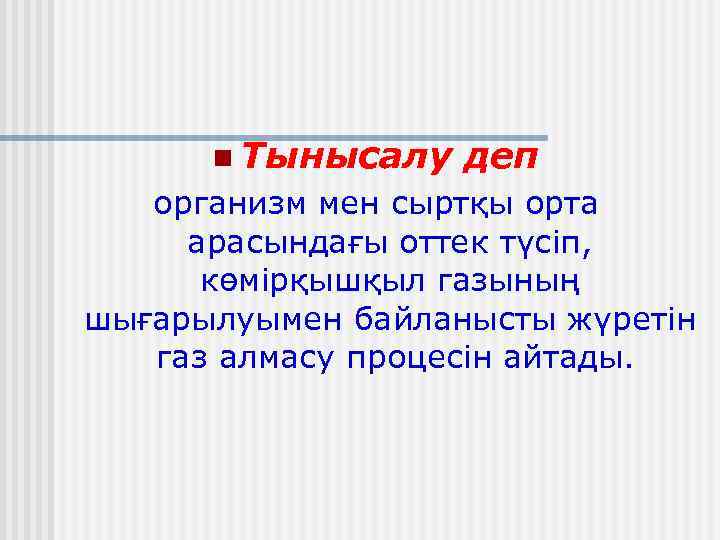 Тынысалу деп

организм мен сыртқы орта арасындағы оттек түсіп, көмірқышқыл газының шығарылуымен байланысты жүретін газ алмасу процесін айтады.